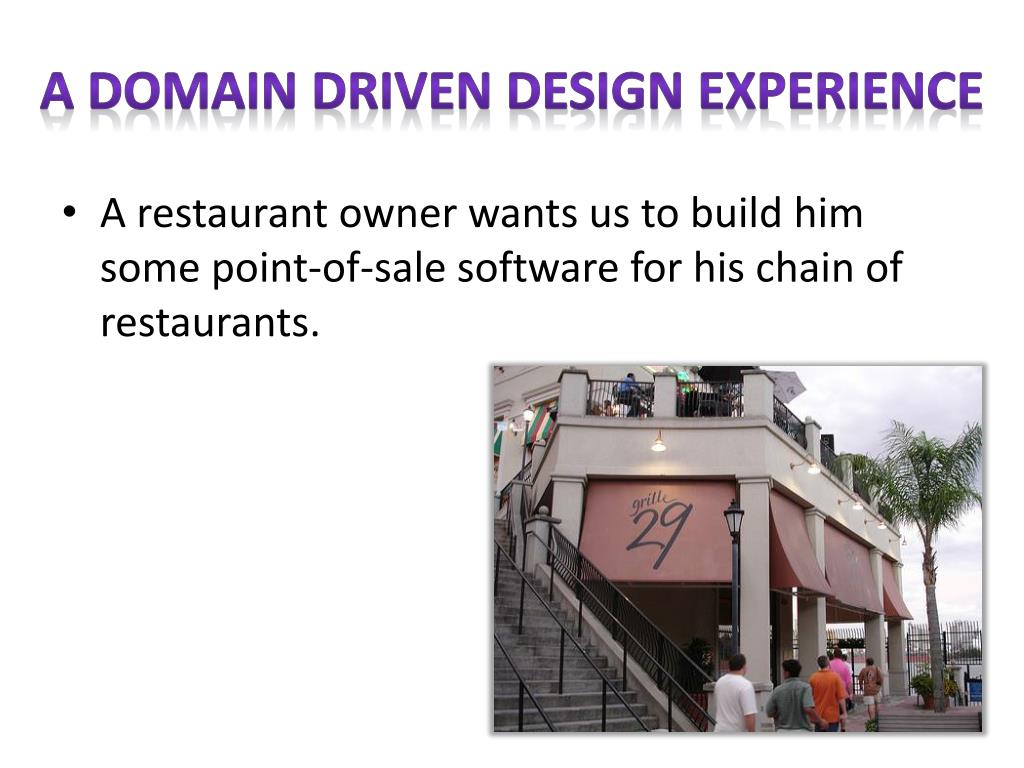 A DOMAIN DRIVEN DESIGN EXPERIENCE

• A restaurant owner wants us to build him some point-of-sale software for his chain of restaurants.

grille 29